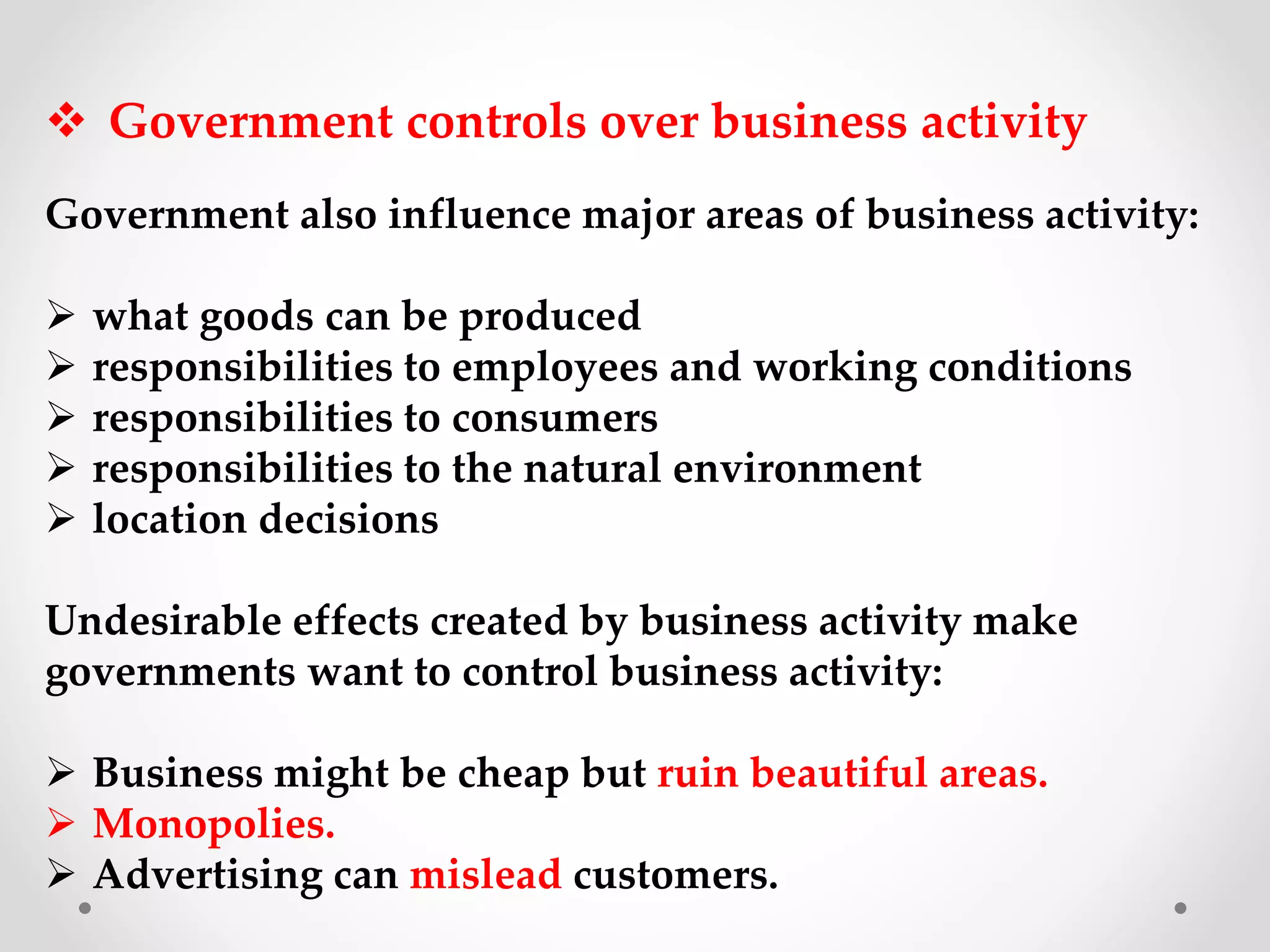 ❖ Government controls over business activity

Government also influence major areas of business activity:

➢ what goods can be produced
➢ responsibilities to employees and working conditions
➢ responsibilities to consumers
➢ responsibilities to the natural environment
➢ location decisions

Undesirable effects created by business activity make governments want to control business activity:

➢ Business might be cheap but ruin beautiful areas.
➢ Monopolies.
➢ Advertising can mislead customers.